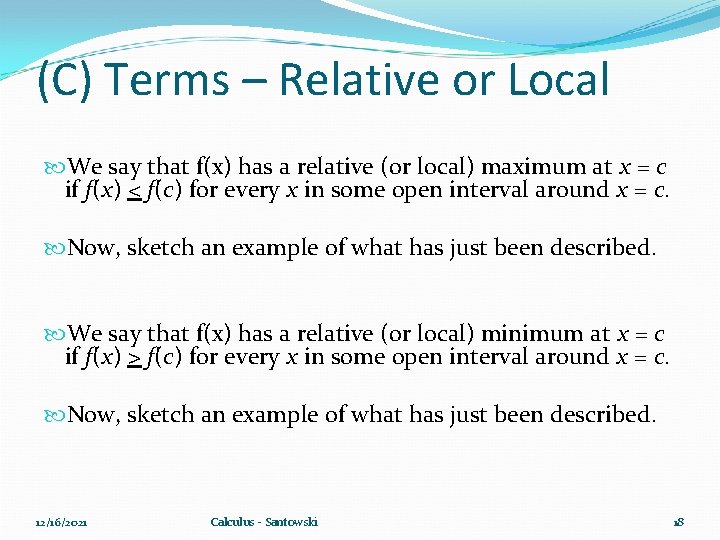 (C) Terms – Relative or Local

We say that f(x) has a relative (or local) maximum at $x = c$ if $f(x) \leq f(c)$ for every $x$ in some open interval around $x = c$.

Now, sketch an example of what has just been described.

We say that f(x) has a relative (or local) minimum at $x = c$ if $f(x) \geq f(c)$ for every $x$ in some open interval around $x = c$.

Now, sketch an example of what has just been described.

12/16/2021 Calculus - Santowski 18